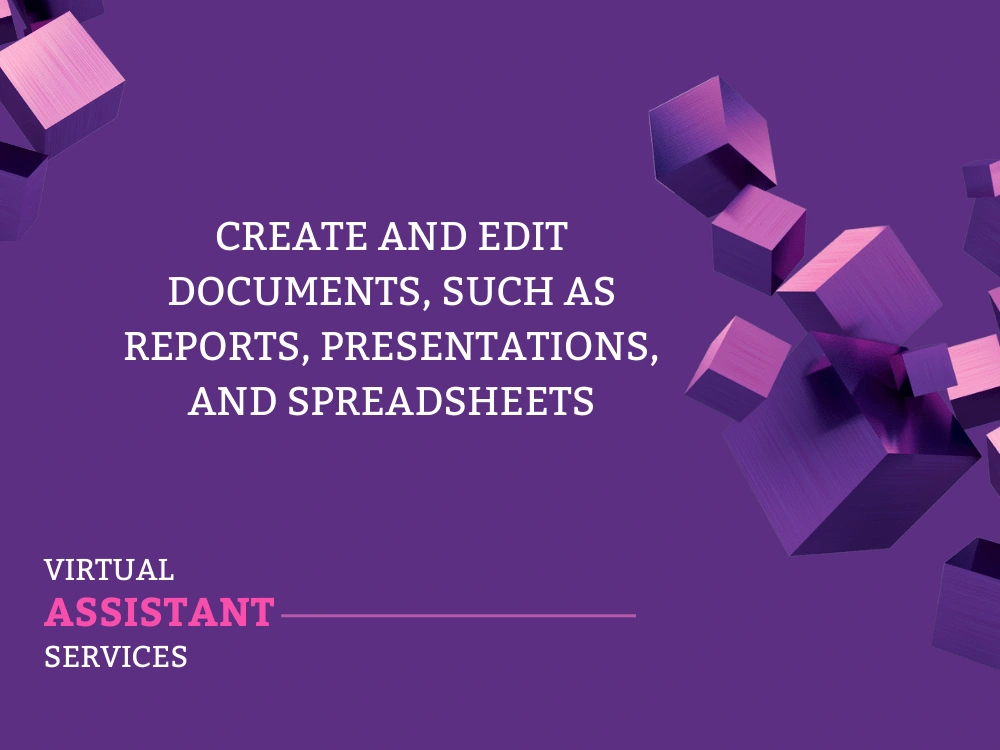 CREATE AND EDIT DOCUMENTS, SUCH AS REPORTS, PRESENTATIONS, AND SPREADSHEETS

VIRTUAL
ASSISTANT
SERVICES